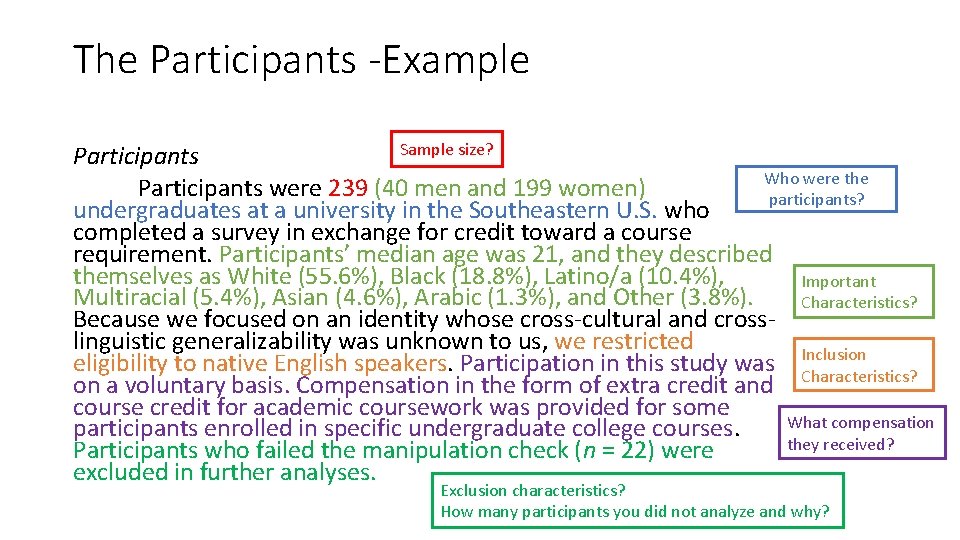 The Participants -Example

Sample size?

Participants

Participants were 239 (40 men and 199 women) undergraduates at a university in the Southeastern U.S. who completed a survey in exchange for credit toward a course requirement. Participants' median age was 21, and they described themselves as White (55.6%), Black (18.8%), Latino/a (10.4%), Multiracial (5.4%), Asian (4.6%), Arabic (1.3%), and Other (3.8%). Because we focused on an identity whose cross-cultural and cross-linguistic generalizability was unknown to us, we restricted eligibility to native English speakers. Participation in this study was on a voluntary basis. Compensation in the form of extra credit and course credit for academic coursework was provided for some participants enrolled in specific undergraduate college courses. Participants who failed the manipulation check ($n$ = 22) were excluded in further analyses.

Who were the participants?

Important Characteristics?

Inclusion Characteristics?

What compensation they received?

Exclusion characteristics?
How many participants you did not analyze and why?